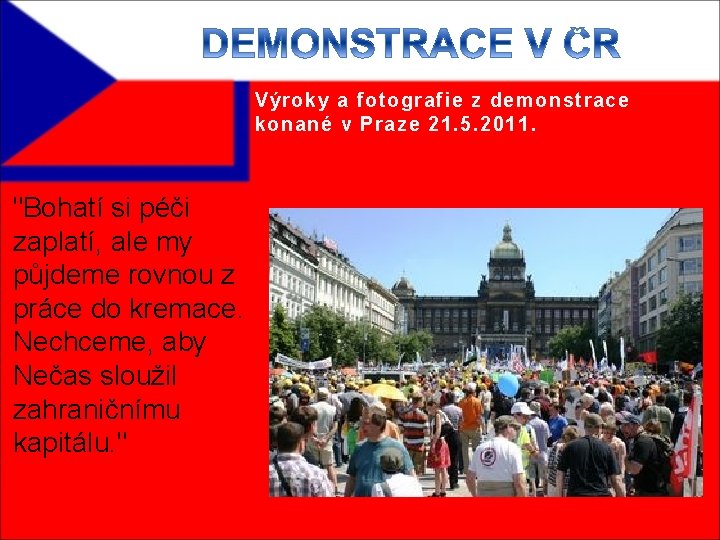 DEMONSTRACE V ČR

Výroky a fotografie z demonstrace konané v Praze 21.5.2011.

"Bohatí si péči zaplatí, ale my půjdeme rovnou z práce do kremace. Nechceme, aby Nečas sloužil zahraničnímu kapitálu."